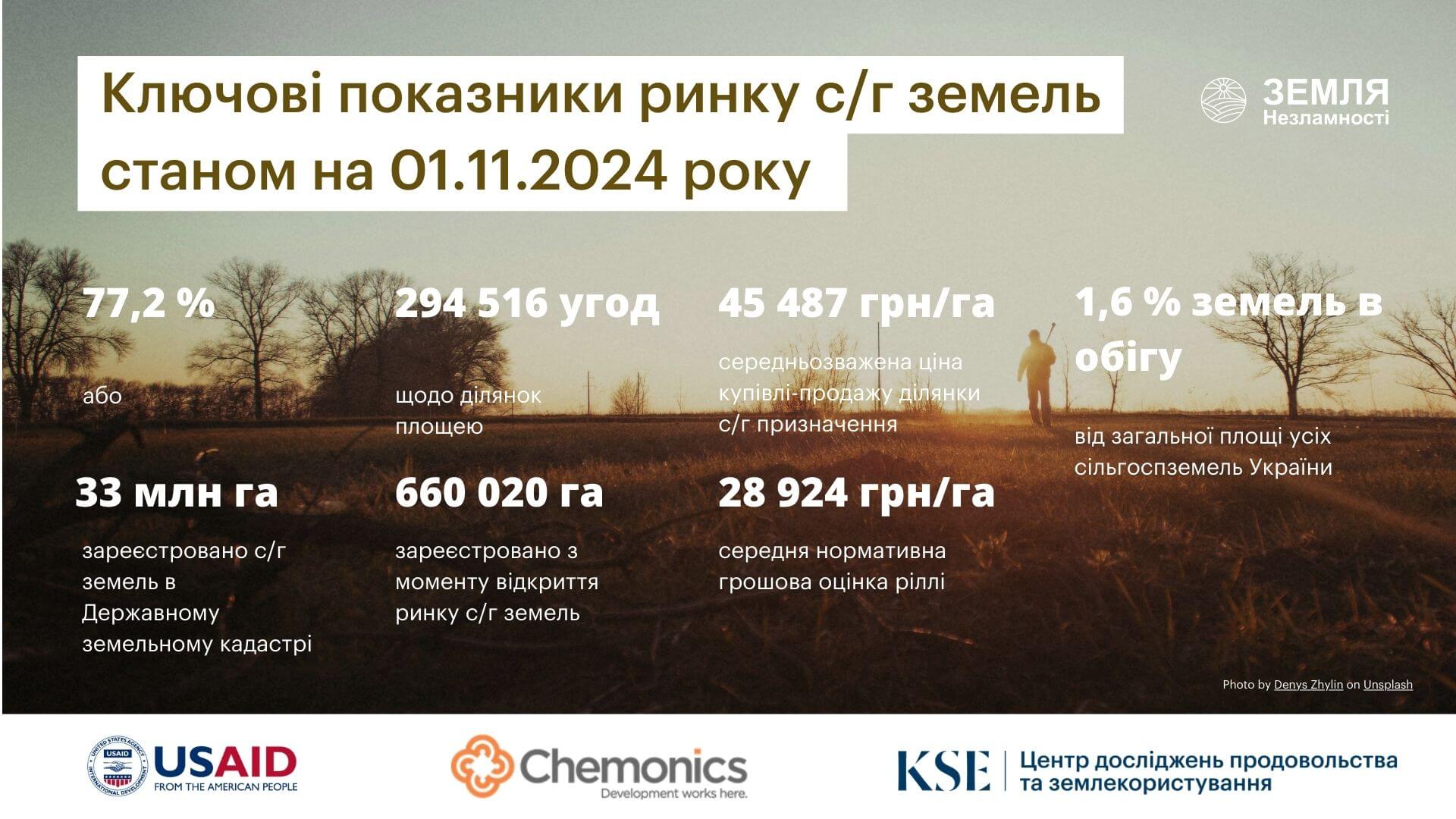 Ключові показники ринку с/г земель станом на 01.11.2024 року

ЗЕМЛЯ
Незламності

77,2 %

або

33 млн га

зареєстровано с/г земель в Державному земельному кадастрі

294 516 угод

щодо ділянок площею

660 020 га

зареєстровано з моменту відкриття ринку с/г земель

45 487 грн/га

середньозважена ціна купівлі-продажу ділянки с/г призначення

28 924 грн/га

середня нормативна грошова оцінка ріллі

1,6 % земель в обігу

від загальної площі усіх сільгоспземель України

Photo by Denys Zhylin on Unsplash

USAID
FROM THE AMERICAN PEOPLE

Chemonics
Development works here.

KSE
Центр досліджень продовольства та землекористування